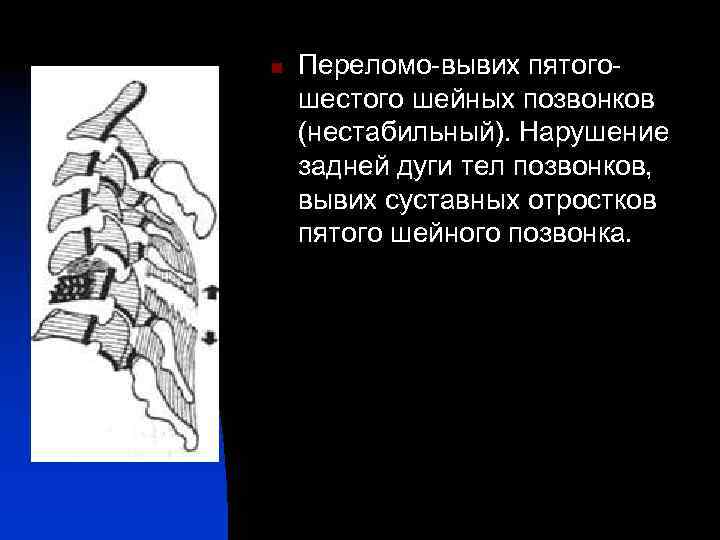 Переломо-вывих пятого-шестого шейных позвонков (нестабильный). Нарушение задней дуги тел позвонков, вывих суставных отростков пятого шейного позвонка.